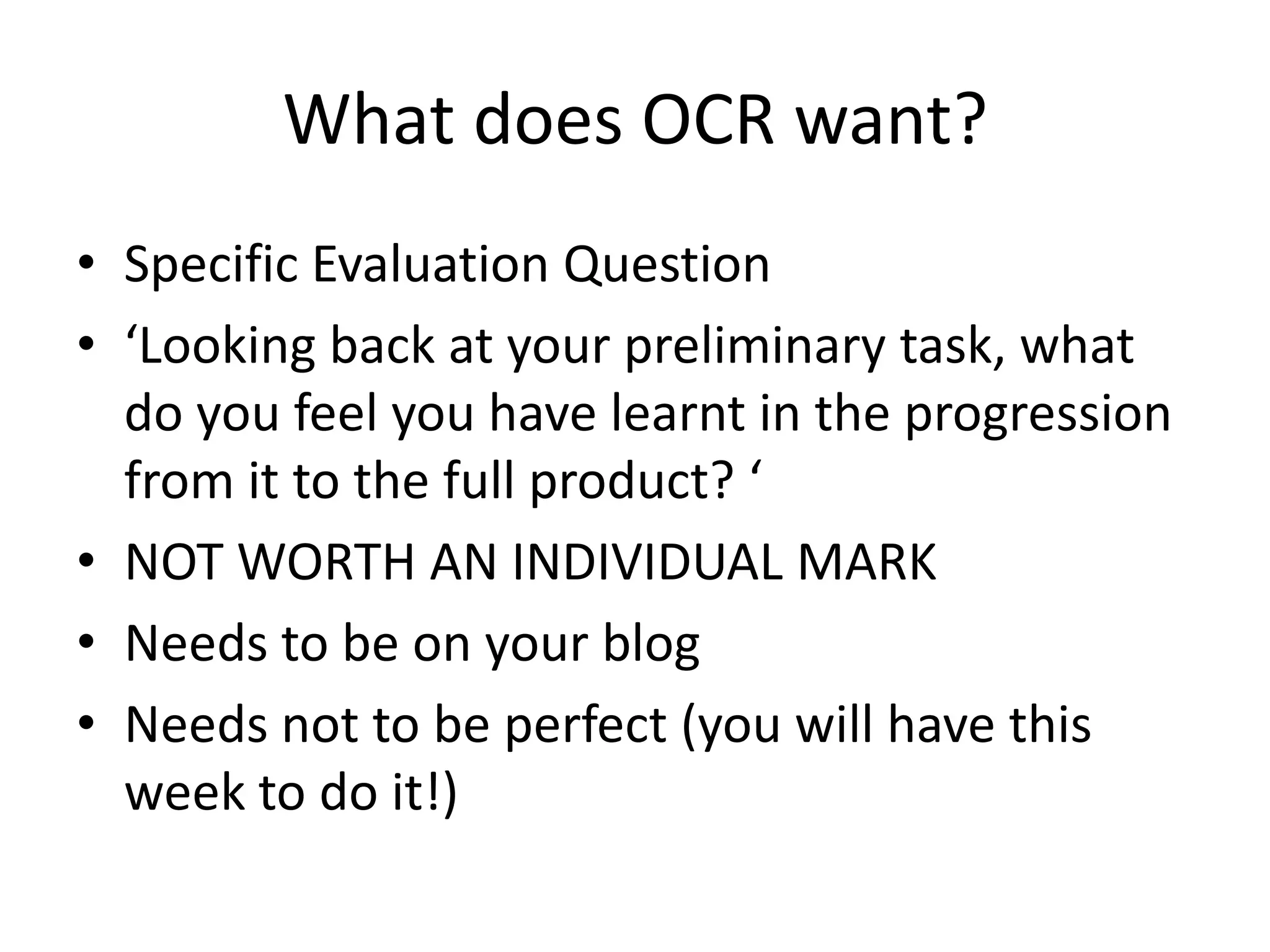 What does OCR want?

• Specific Evaluation Question
• ‘Looking back at your preliminary task, what do you feel you have learnt in the progression from it to the full product? ‘
• NOT WORTH AN INDIVIDUAL MARK
• Needs to be on your blog
• Needs not to be perfect (you will have this week to do it!)